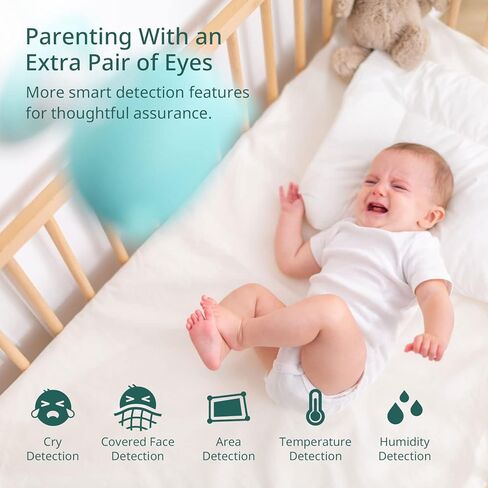 Parenting With an Extra Pair of Eyes

More smart detection features for thoughtful assurance.

Cry Detection

Covered Face Detection

Area Detection

Temperature Detection

Humidity Detection